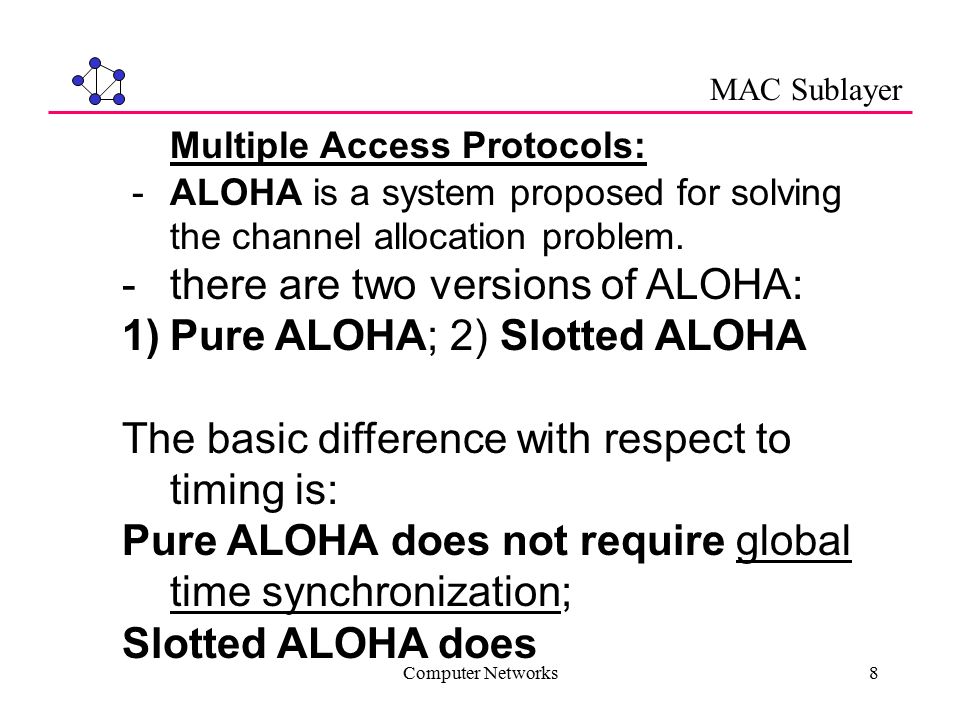 MAC Sublayer

Multiple Access Protocols:

- ALOHA is a system proposed for solving the channel allocation problem.

- there are two versions of ALOHA:

1) Pure ALOHA; 2) Slotted ALOHA

The basic difference with respect to timing is:

Pure ALOHA does not require global time synchronization;

Slotted ALOHA does

Computer Networks

8